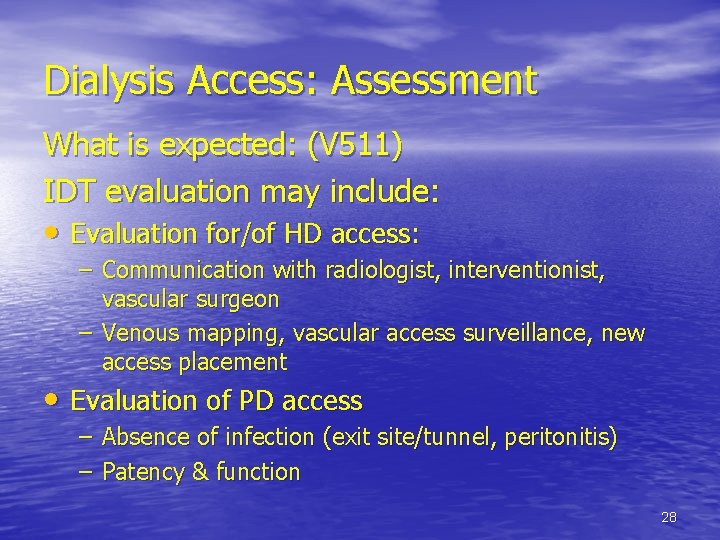 Dialysis Access: Assessment

What is expected: (V511)

IDT evaluation may include:

• Evaluation for/of HD access:
  – Communication with radiologist, interventionist, vascular surgeon
  – Venous mapping, vascular access surveillance, new access placement

• Evaluation of PD access
  – Absence of infection (exit site/tunnel, peritonitis)
  – Patency & function

28